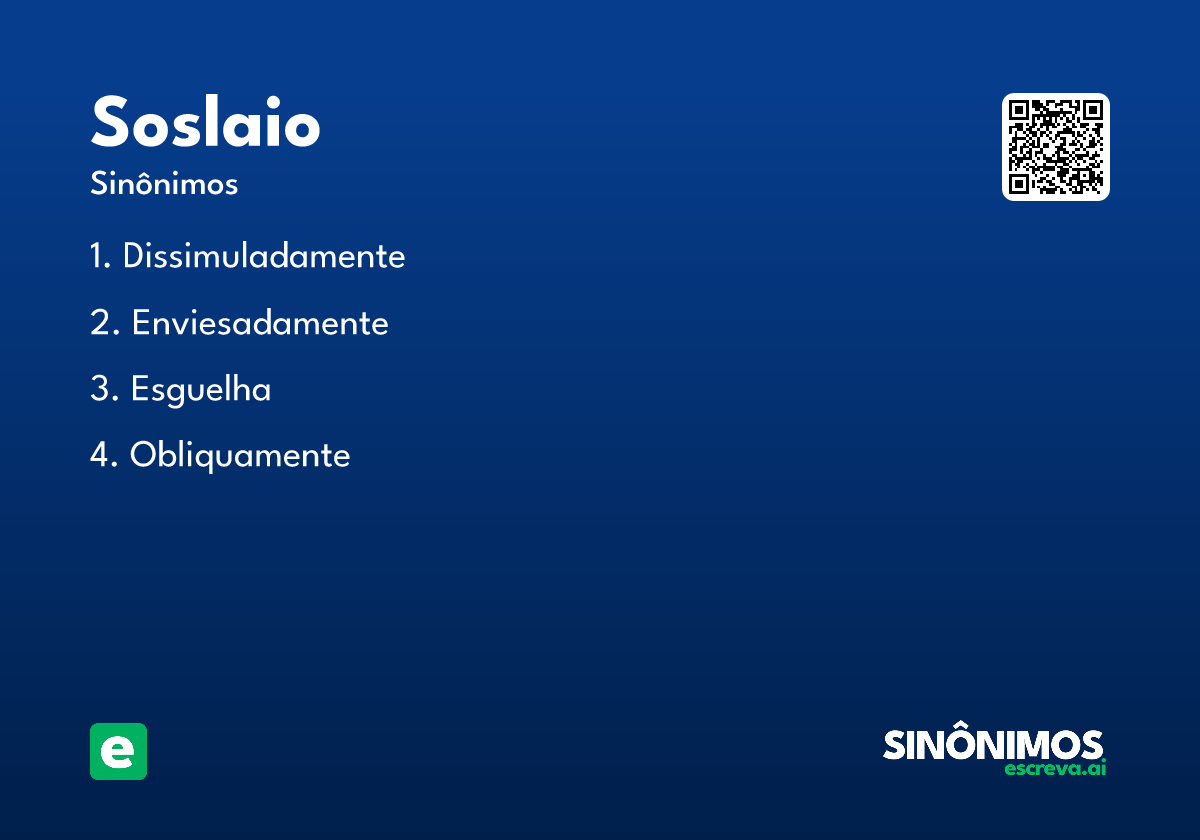 Soslaio
Sinônimos

1. Dissimuladamente
2. Enviesadamente
3. Esguelha
4. Obliquamente

e

SINÔNIMOS
escreva.ai